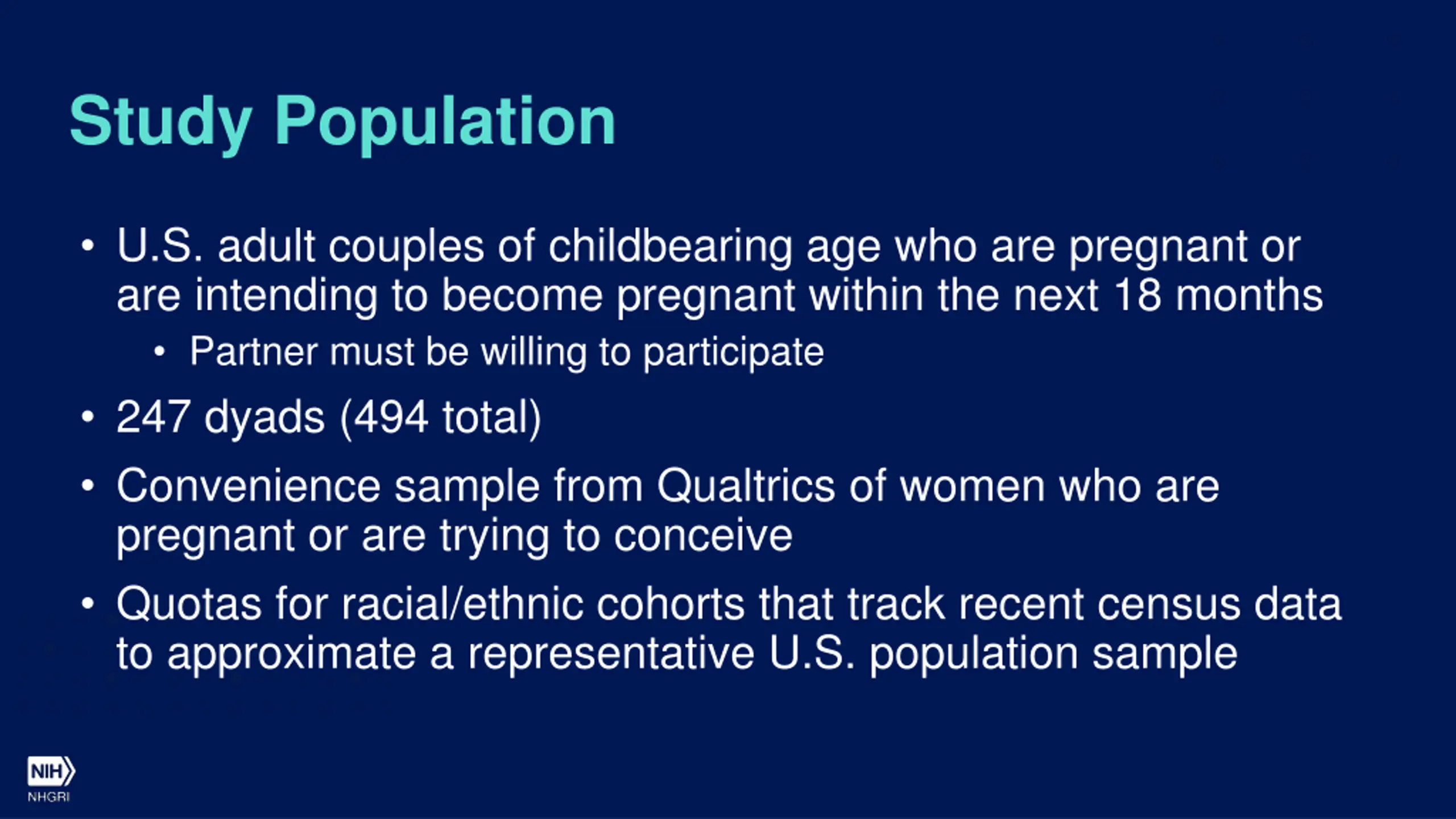 Study Population

• U.S. adult couples of childbearing age who are pregnant or are intending to become pregnant within the next 18 months
  • Partner must be willing to participate
• 247 dyads (494 total)
• Convenience sample from Qualtrics of women who are pregnant or are trying to conceive
• Quotas for racial/ethnic cohorts that track recent census data to approximate a representative U.S. population sample

NIH
NHGRI